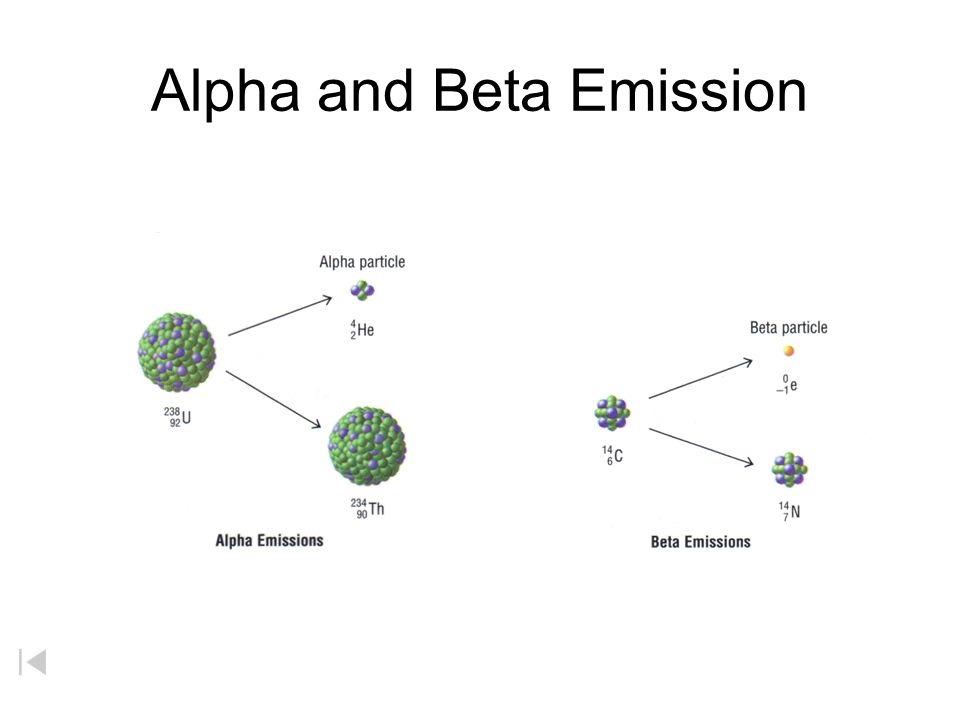 Alpha and Beta Emission

Alpha particle

$^{4}_{2}He$

$^{238}_{92}U$

$^{234}_{90}Th$

Alpha Emissions

Beta particle

$^{0}_{-1}e$

$^{14}_{6}C$

$^{14}_{7}N$

Beta Emissions